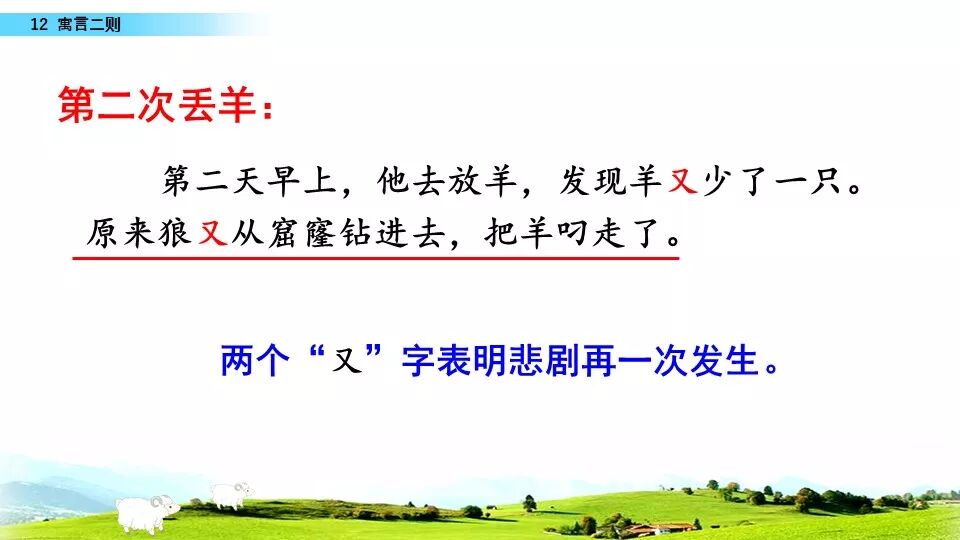 12 寓言二则

第二次丢羊：

第二天早上，他去放羊，发现羊又少了一只。原来狼又从窟窿钻进去，把羊叼走了。

两个“又”字表明悲剧再一次发生。